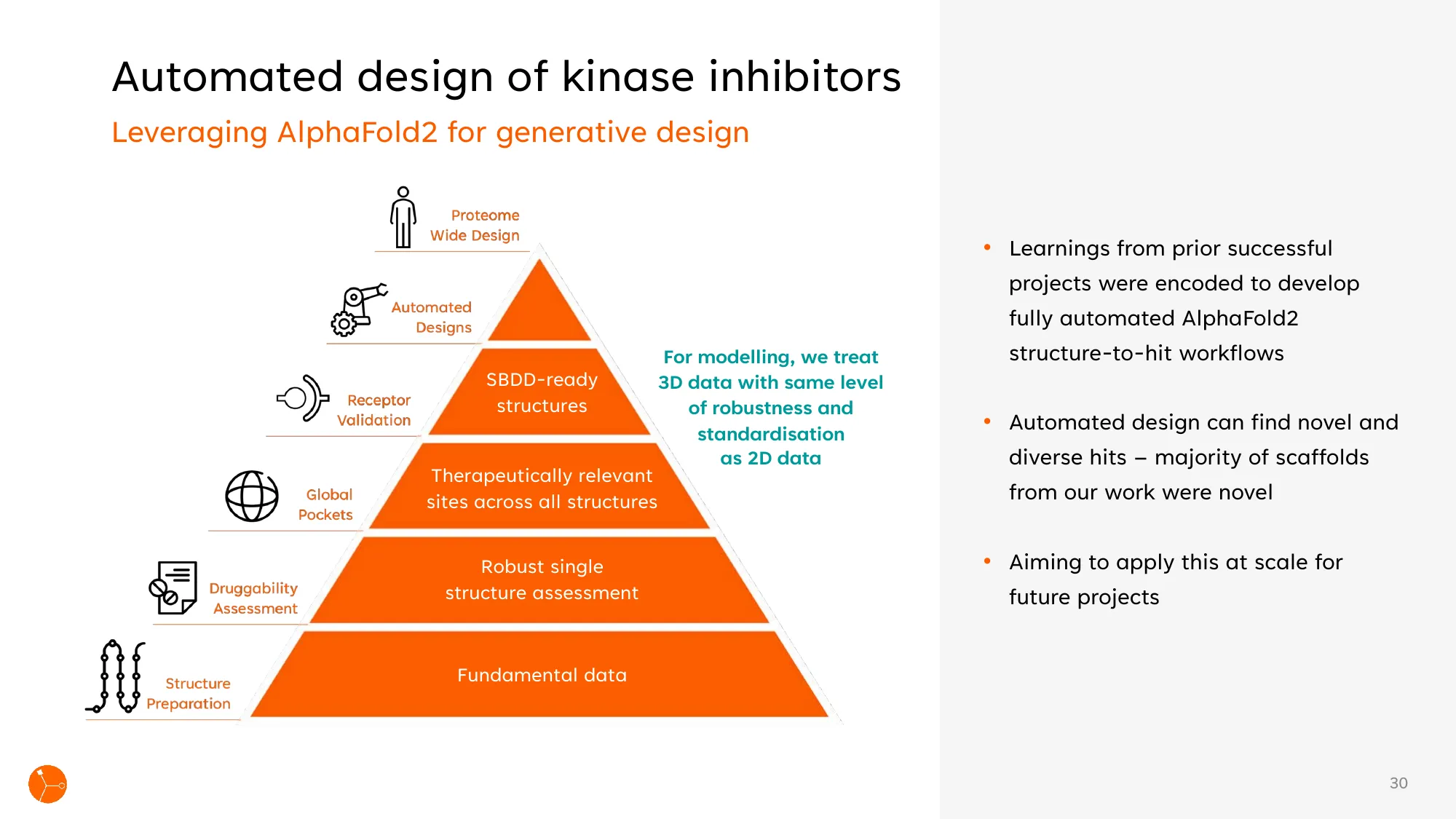 Automated design of kinase inhibitors

Leveraging AlphaFold2 for generative design

Proteome Wide Design

Automated Designs

Receptor Validation

Global Pockets

Druggability Assessment

Structure Preparation

SBDD-ready structures

Therapeutically relevant sites across all structures

Robust single structure assessment

Fundamental data

For modelling, we treat 3D data with same level of robustness and standardisation as 2D data

• Learnings from prior successful projects were encoded to develop fully automated AlphaFold2 structure-to-hit workflows

• Automated design can find novel and diverse hits – majority of scaffolds from our work were novel

• Aiming to apply this at scale for future projects

30